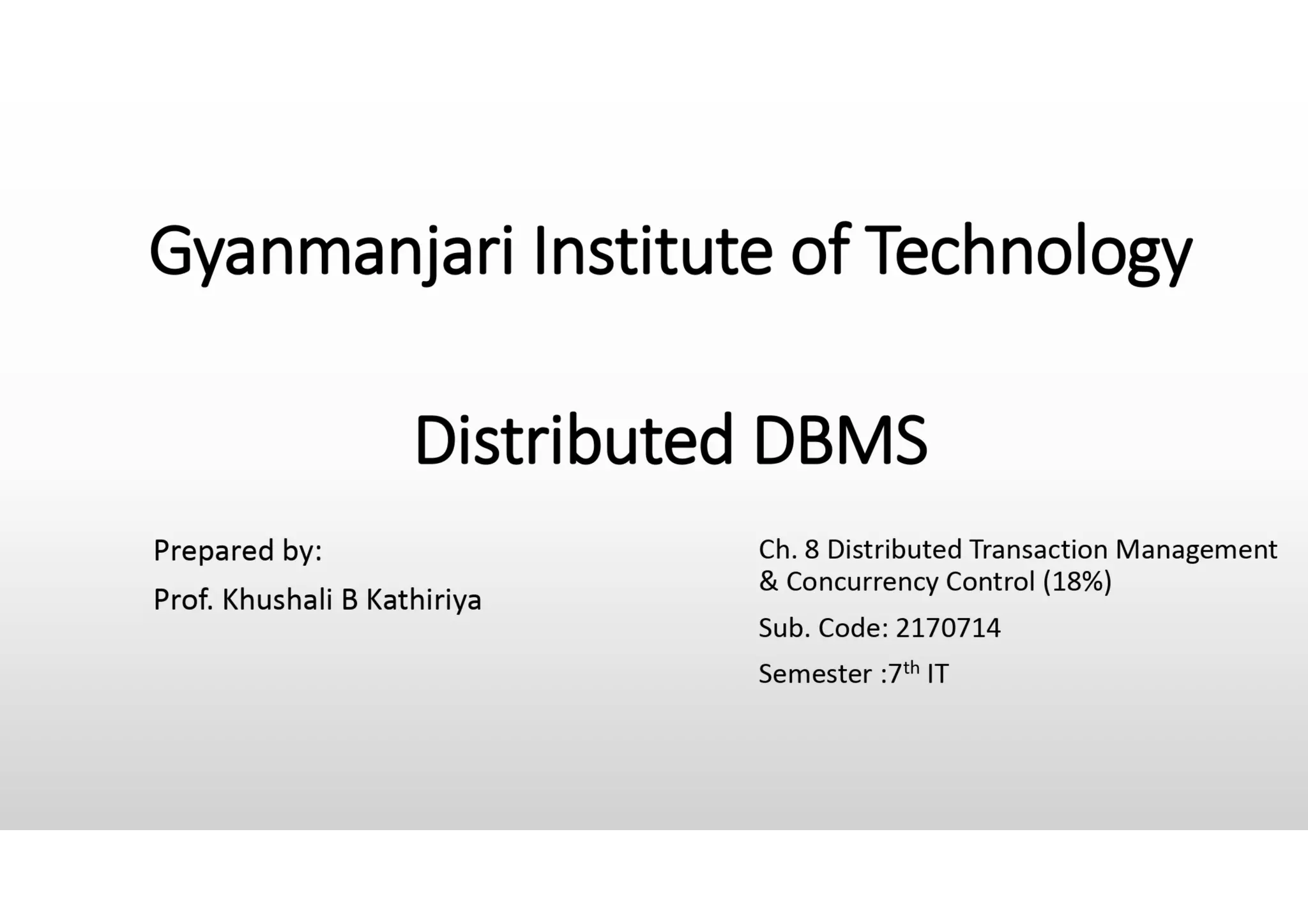 Gyanmanjari Institute of Technology

Distributed DBMS

Prepared by:

Prof. Khushali B Kathiriya

Ch. 8 Distributed Transaction Management & Concurrency Control (18%)

Sub. Code: 2170714

Semester :7$^{th}$ IT